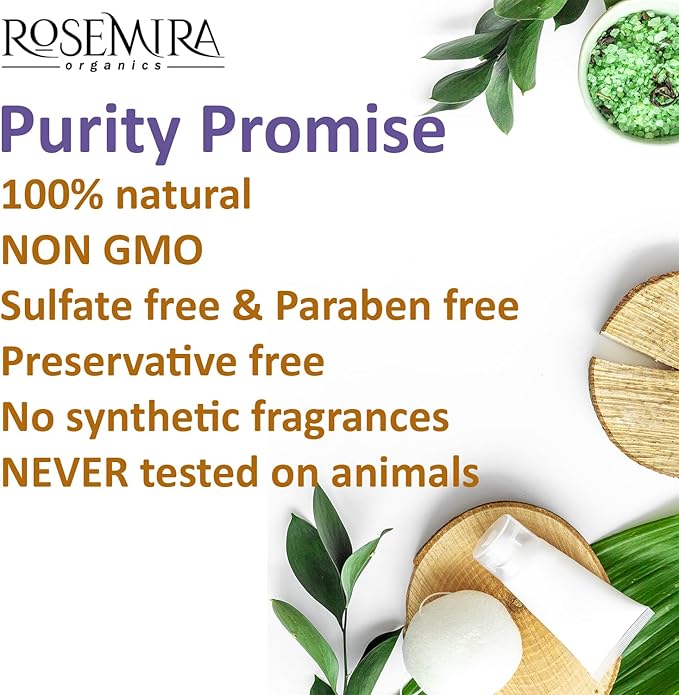 ROSEMIRA
organics

Purity Promise

100% natural
NON GMO
Sulfate free & Paraben free
Preservative free
No synthetic fragrances
NEVER tested on animals